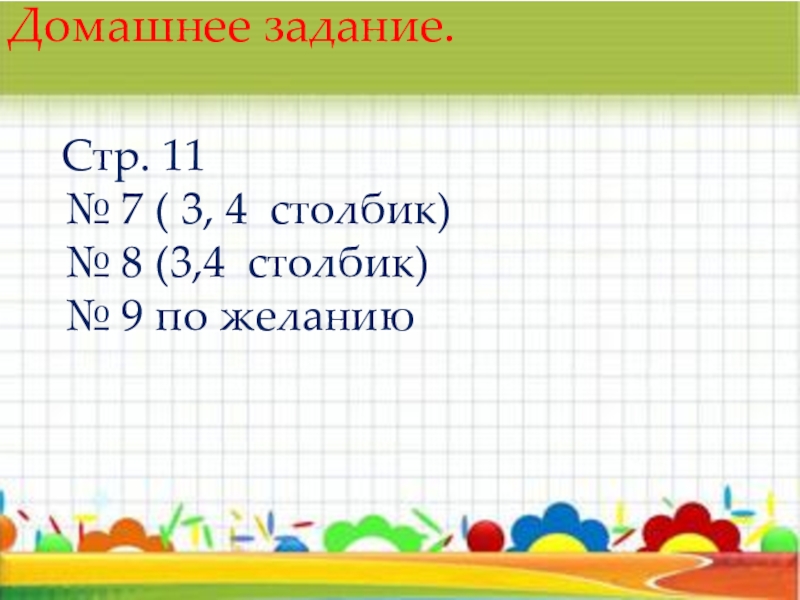 Домашнее задание.

Стр. 11
№ 7 ( 3, 4 столбик)
№ 8 (3,4 столбик)
№ 9 по желанию